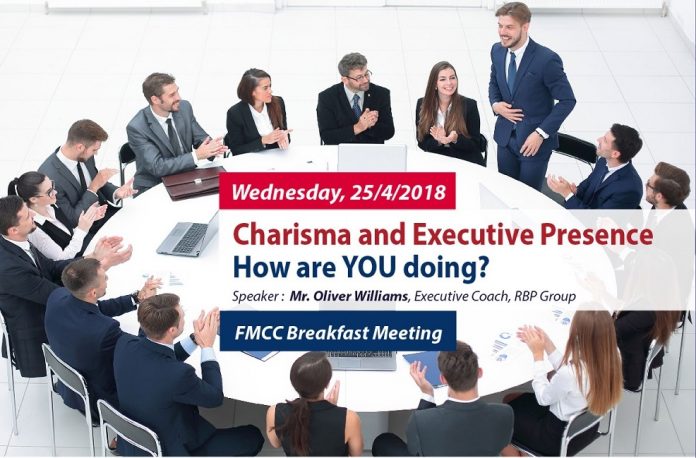 Wednesday, 25/4/2018

Charisma and Executive Presence
How are YOU doing?

Speaker : Mr. Oliver Williams, Executive Coach, RBP Group

FMCC Breakfast Meeting